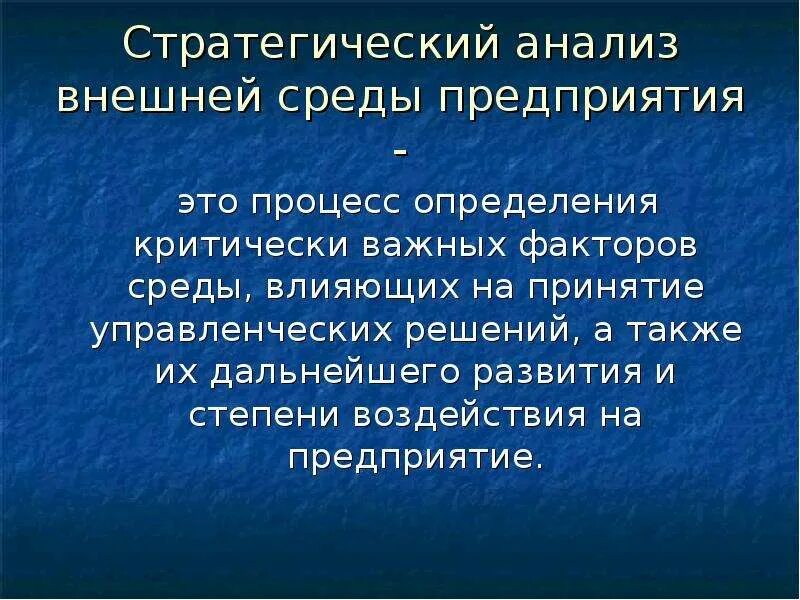 Стратегический анализ внешней среды предприятия -

это процесс определения критически важных факторов среды, влияющих на принятие управленческих решений, а также их дальнейшего развития и степени воздействия на предприятие.